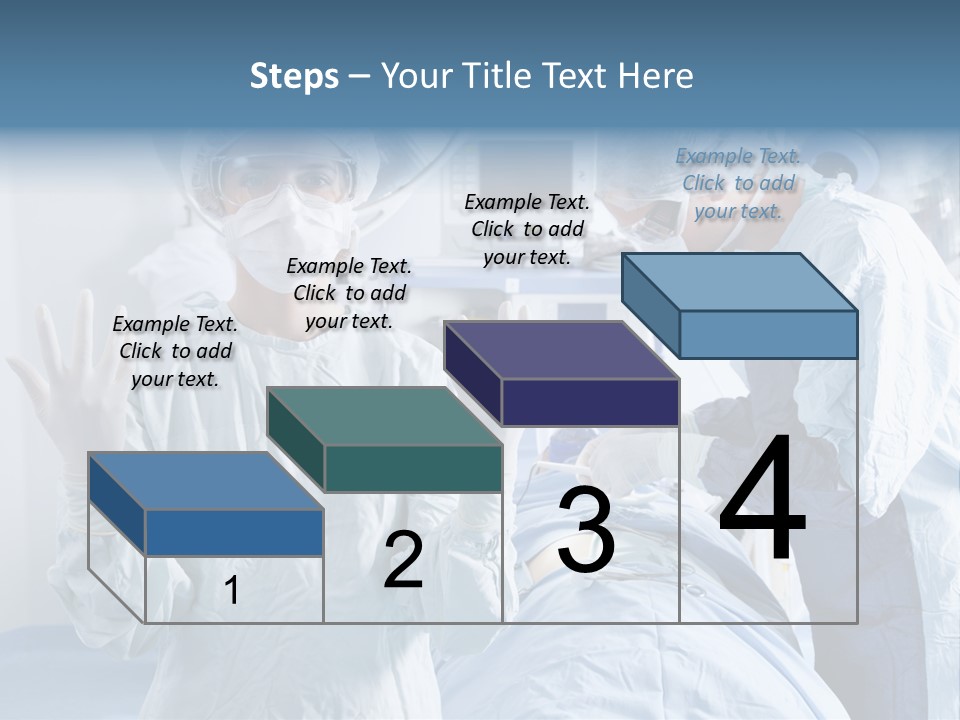 Steps – Your Title Text Here

Example Text. Click to add your text.

Example Text. Click to add your text.

Example Text. Click to add your text.

Example Text. Click to add your text.

1

2

3

4